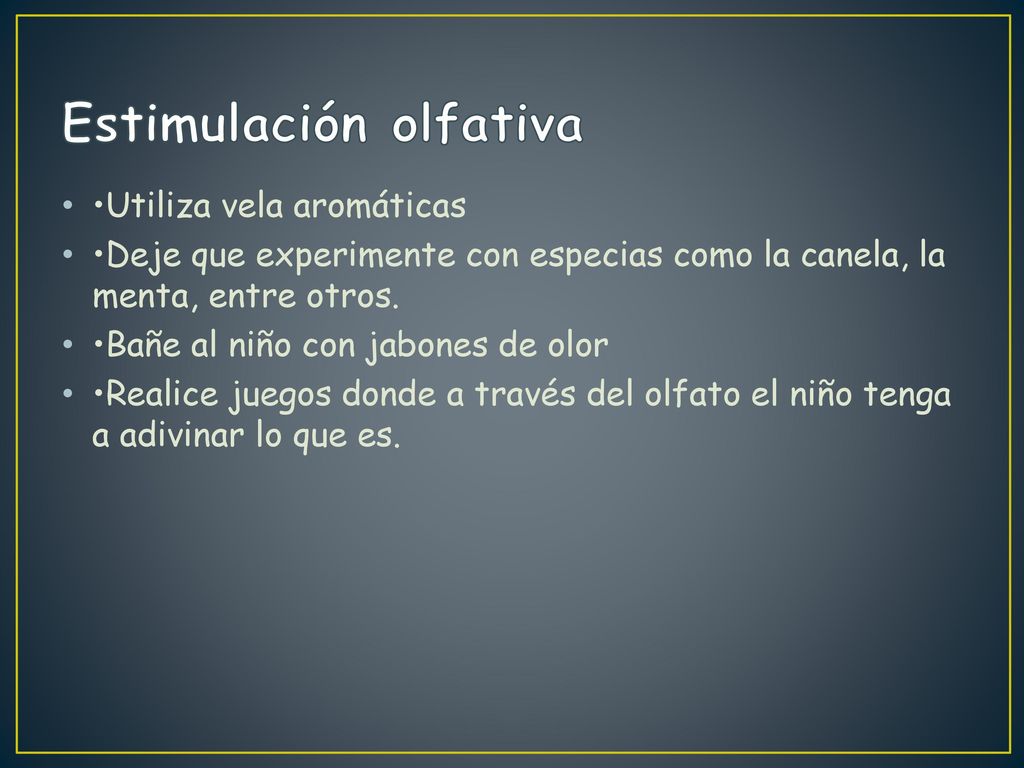 Estimulación olfativa

• •Utiliza vela aromáticas
• •Deje que experimente con especias como la canela, la menta, entre otros.
• •Bañe al niño con jabones de olor
• •Realice juegos donde a través del olfato el niño tenga a adivinar lo que es.